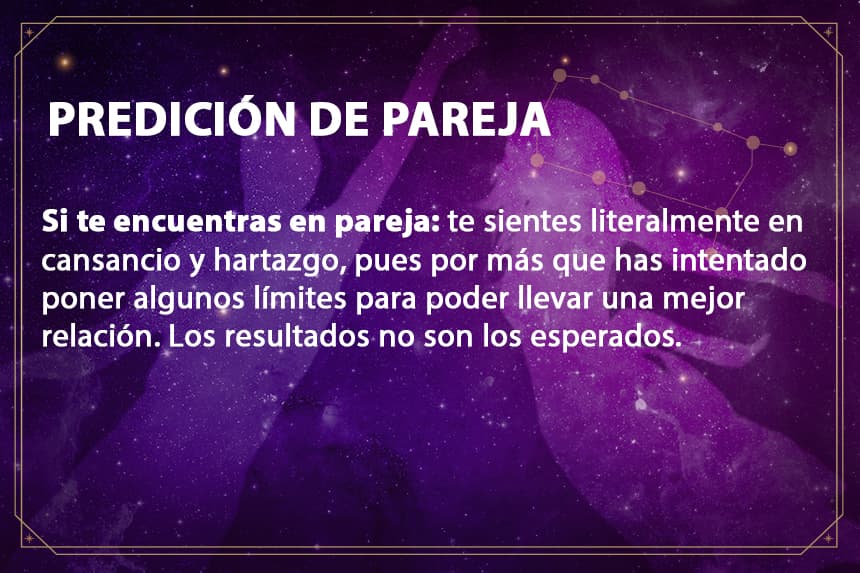 PREDICIÓN DE PAREJA

Si te encuentras en pareja: te sientes literalmente en cansancio y hartazgo, pues por más que has intentado poner algunos límites para poder llevar una mejor relación. Los resultados no son los esperados.